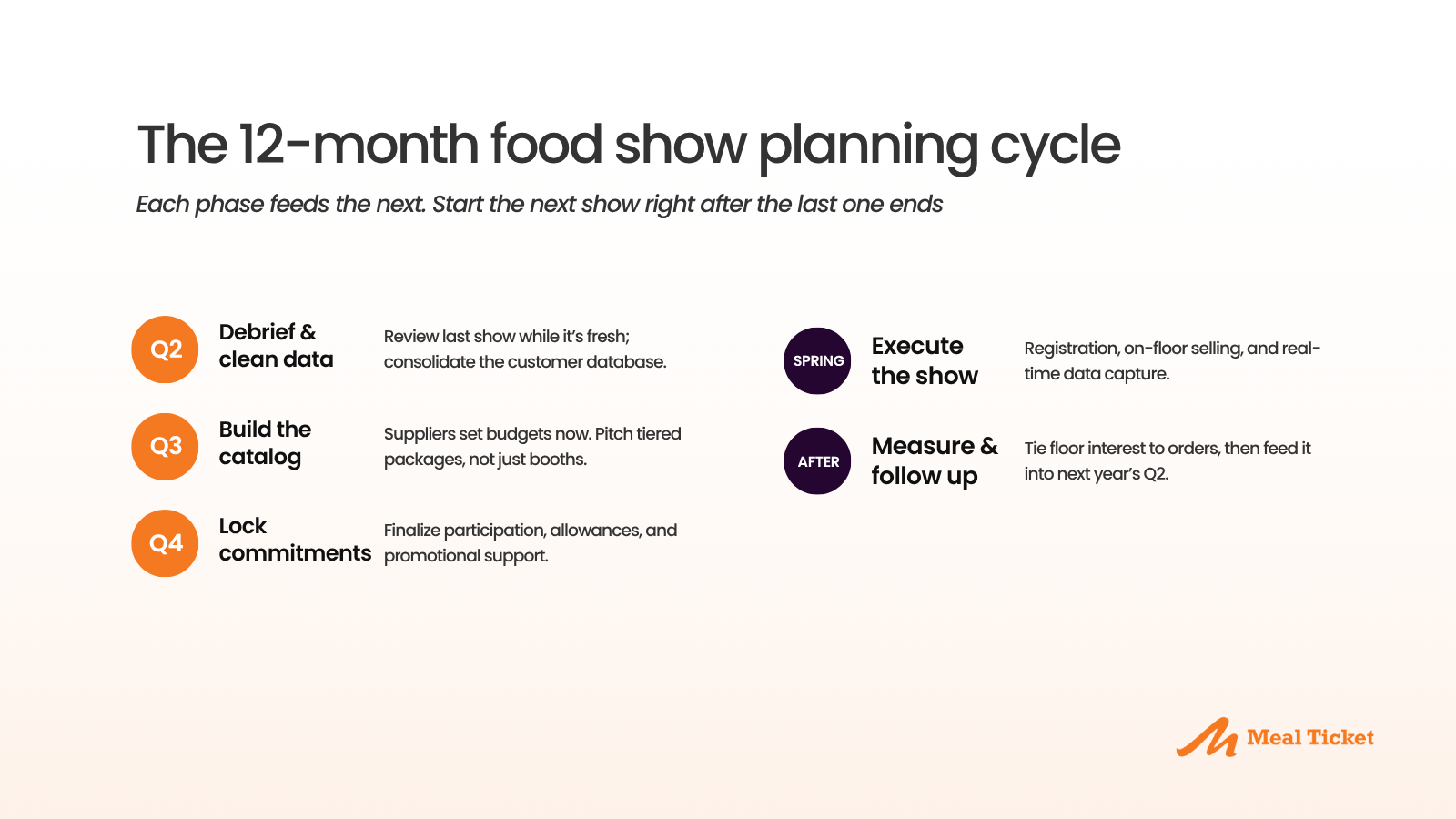 The 12-month food show planning cycle

Each phase feeds the next. Start the next show right after the last one ends

Q2 Debrief & clean data
Review last show while it's fresh; consolidate the customer database.

Q3 Build the catalog
Suppliers set budgets now. Pitch tiered packages, not just booths.

Q4 Lock commitments
Finalize participation, allowances, and promotional support.

SPRING Execute the show
Registration, on-floor selling, and real-time data capture.

AFTER Measure & follow up
Tie floor interest to orders, then feed it into next year's Q2.

Meal Ticket